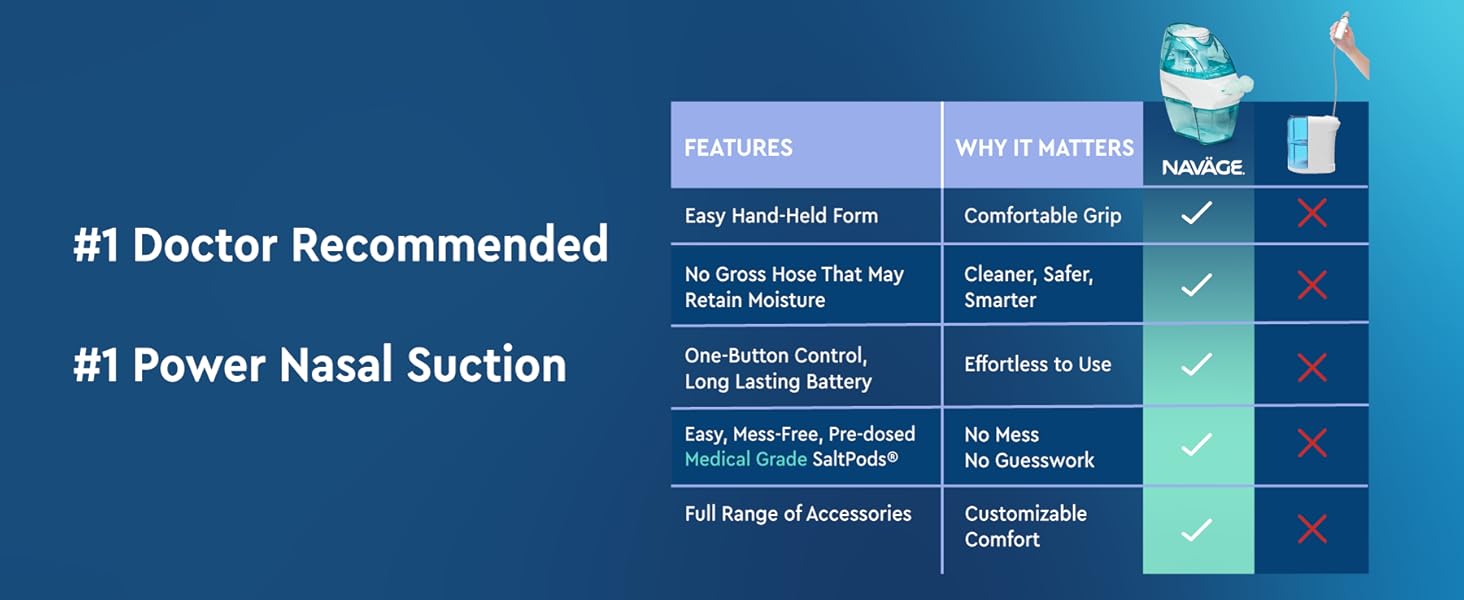 #1 Doctor Recommended

#1 Power Nasal Suction

| FEATURES | WHY IT MATTERS | NAVÄGE | |
|---|---|---|---|
| Easy Hand-Held Form | Comfortable Grip | ✓ | ✗ |
| No Gross Hose That May Retain Moisture | Cleaner, Safer, Smarter | ✓ | ✗ |
| One-Button Control, Long Lasting Battery | Effortless to Use | ✓ | ✗ |
| Easy, Mess-Free, Pre-dosed Medical Grade SaltPods® | No Mess No Guesswork | ✓ | ✗ |
| Full Range of Accessories | Customizable Comfort | ✓ | ✗ |